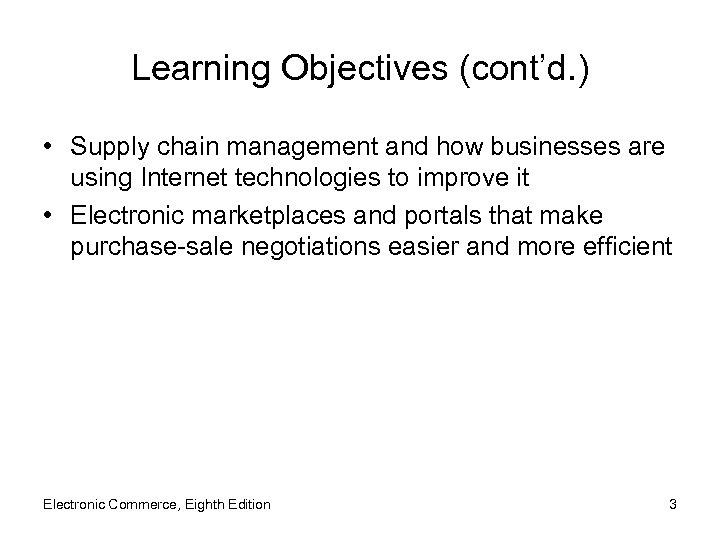 Learning Objectives (cont’d.)

• Supply chain management and how businesses are using Internet technologies to improve it
• Electronic marketplaces and portals that make purchase-sale negotiations easier and more efficient

Electronic Commerce, Eighth Edition

3